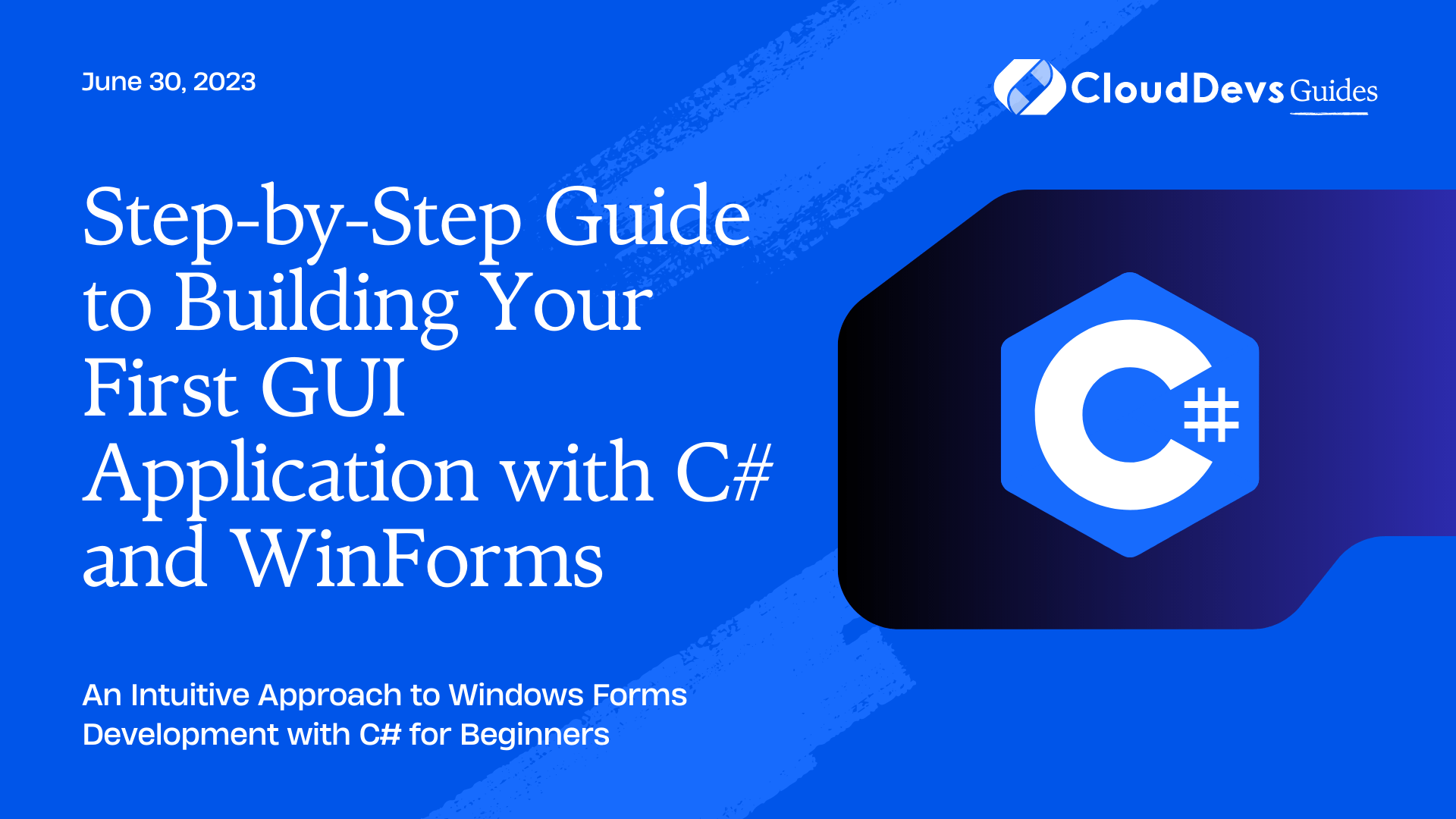 June 30, 2023

CloudDevs Guides

Step-by-Step Guide to Building Your First GUI Application with C# and WinForms

C#

An Intuitive Approach to Windows Forms Development with C# for Beginners